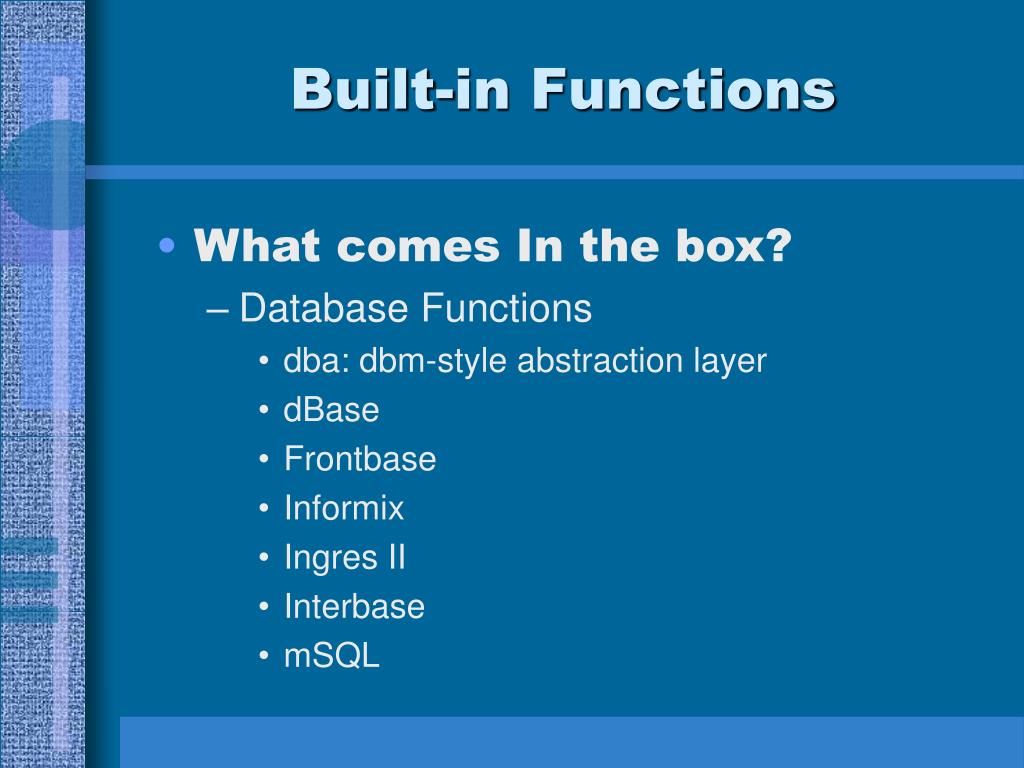 Built-in Functions

• What comes In the box?
– Database Functions
• dba: dbm-style abstraction layer
• dBase
• Frontbase
• Informix
• Ingres II
• Interbase
• mSQL